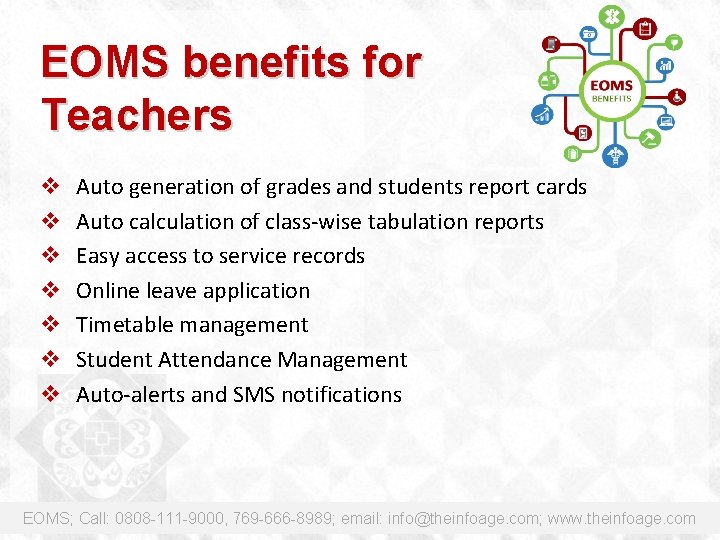 EOMS benefits for Teachers

EOMS
BENEFITS

❖ Auto generation of grades and students report cards
❖ Auto calculation of class-wise tabulation reports
❖ Easy access to service records
❖ Online leave application
❖ Timetable management
❖ Student Attendance Management
❖ Auto-alerts and SMS notifications

EOMS; Call: 0808-111-9000, 769-666-8989; email: info@theinfoage.com; www.theinfoage.com